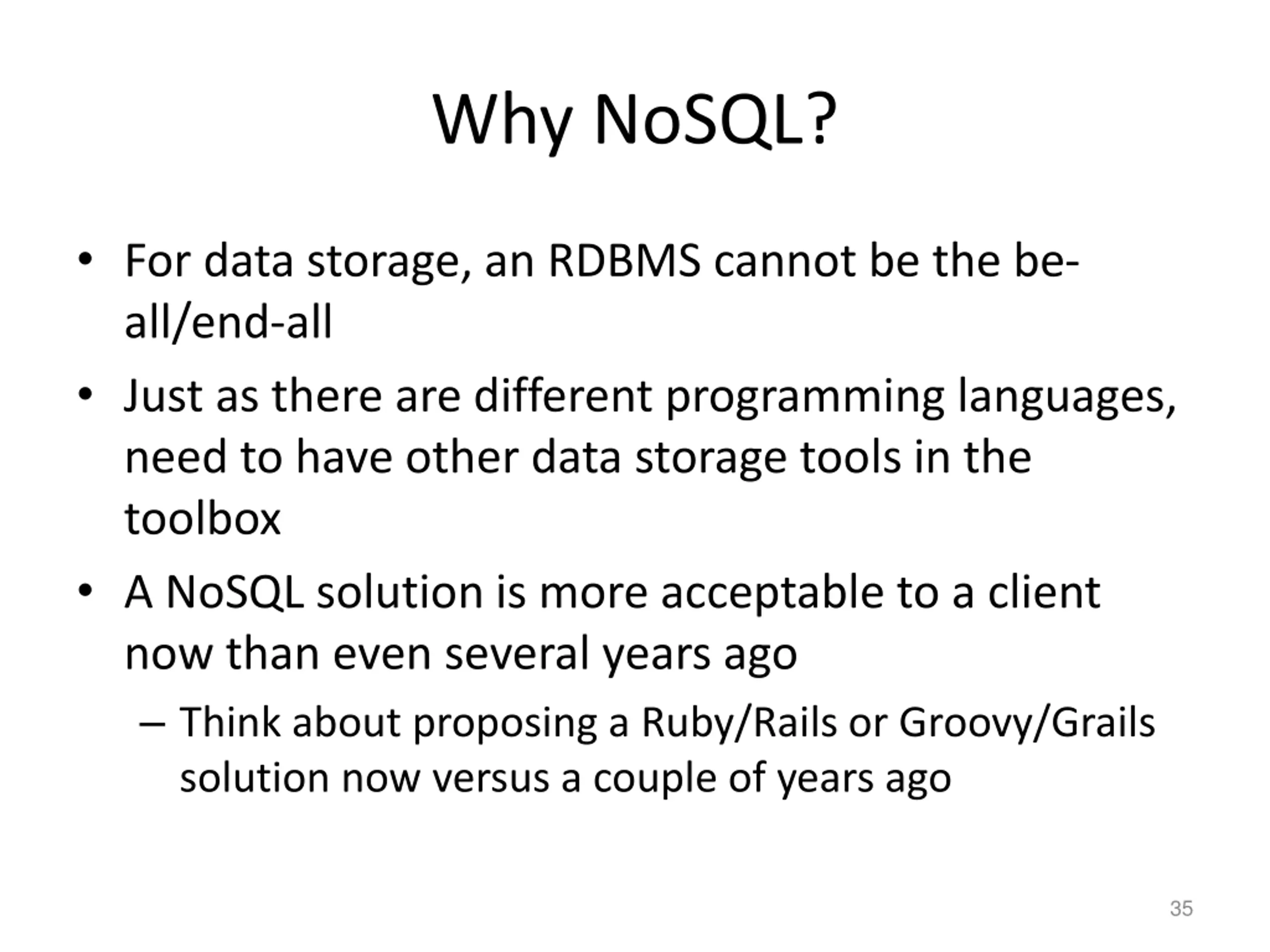 Why NoSQL?

• For data storage, an RDBMS cannot be the be-all/end-all

• Just as there are different programming languages, need to have other data storage tools in the toolbox

• A NoSQL solution is more acceptable to a client now than even several years ago

– Think about proposing a Ruby/Rails or Groovy/Grails solution now versus a couple of years ago

35